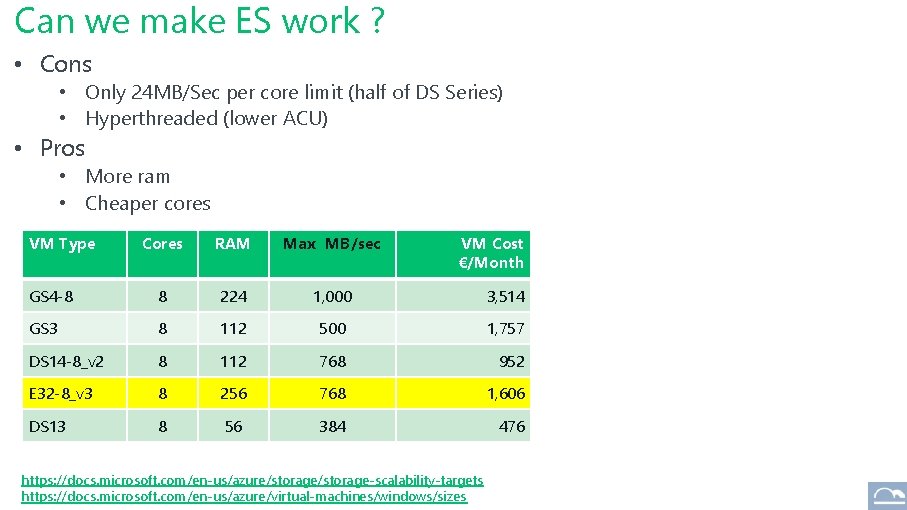 Can we make ES work ?

• Cons
  • Only 24MB/Sec per core limit (half of DS Series)
  • Hyperthreaded (lower ACU)
• Pros
  • More ram
  • Cheaper cores

| VM Type | Cores | RAM | Max MB/sec | VM Cost €/Month |
|---|---|---|---|---|
| GS4-8 | 8 | 224 | 1,000 | 3,514 |
| GS3 | 8 | 112 | 500 | 1,757 |
| DS14-8_v2 | 8 | 112 | 768 | 952 |
| E32-8_v3 | 8 | 256 | 768 | 1,606 |
| DS13 | 8 | 56 | 384 | 476 |

https://docs.microsoft.com/en-us/azure/storage/storage-scalability-targets
https://docs.microsoft.com/en-us/azure/virtual-machines/windows/sizes